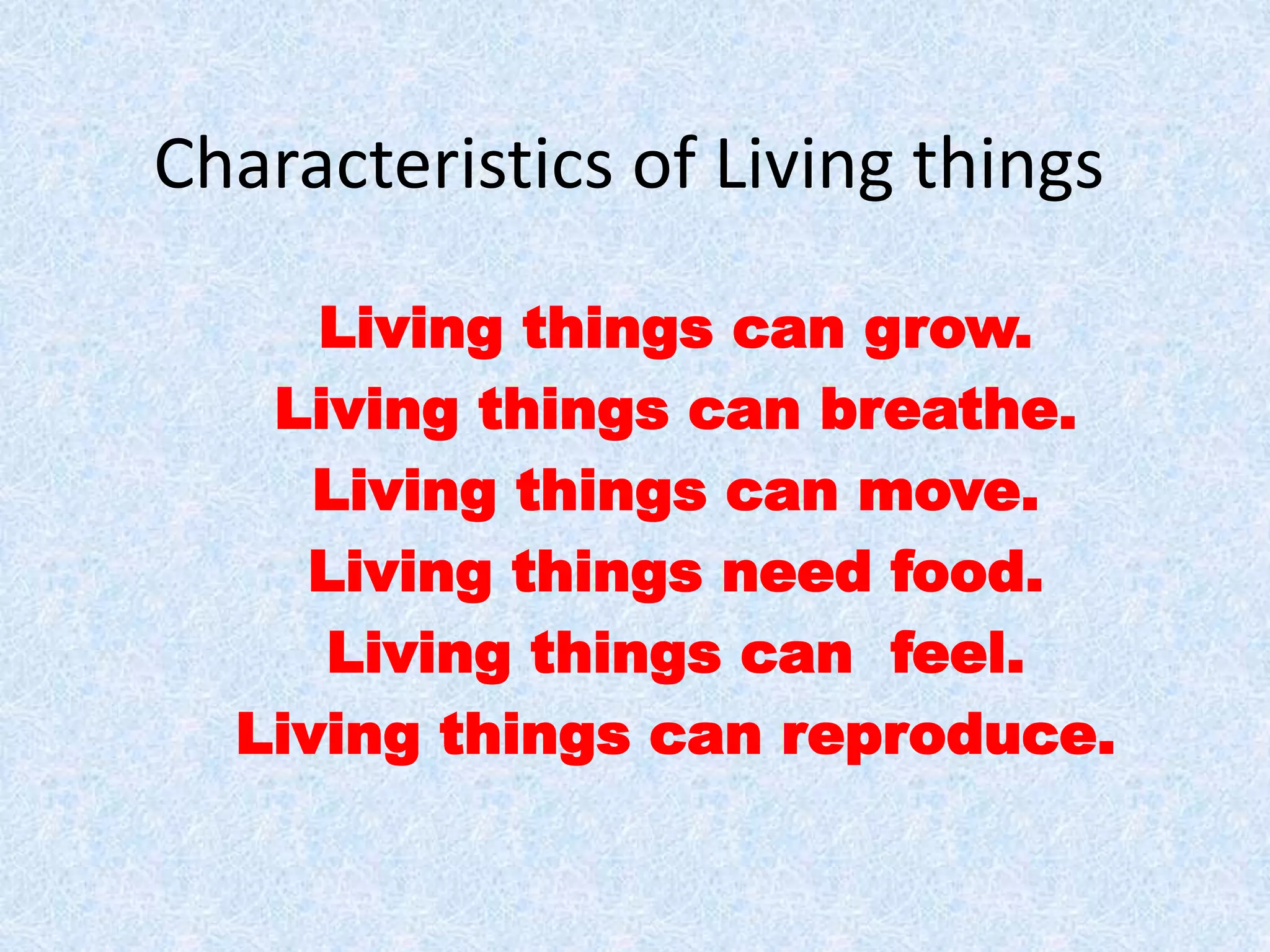 Characteristics of Living things

Living things can grow.
Living things can breathe.
Living things can move.
Living things need food.
Living things can  feel.
Living things can reproduce.